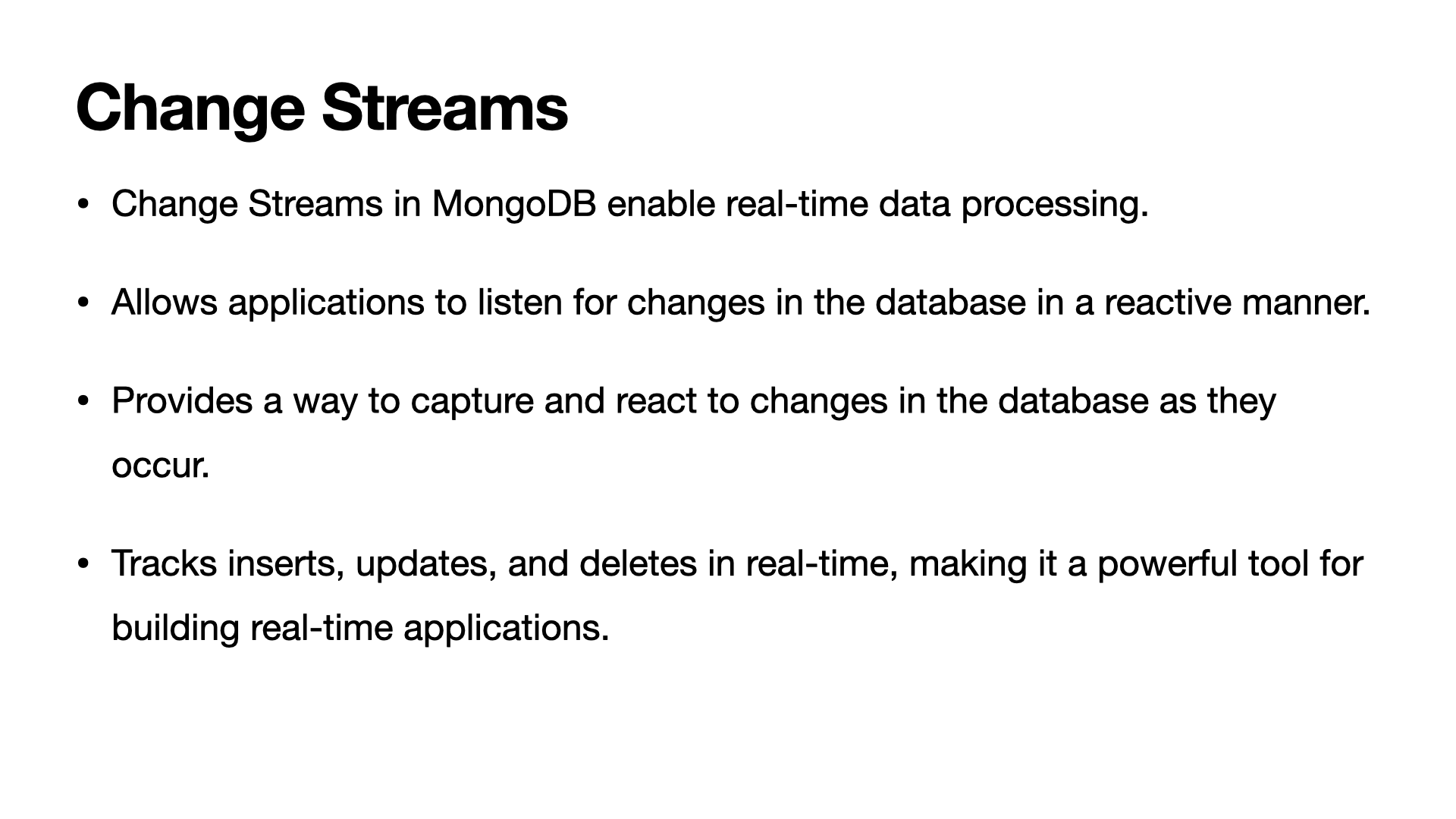 Change Streams

• Change Streams in MongoDB enable real-time data processing.

• Allows applications to listen for changes in the database in a reactive manner.

• Provides a way to capture and react to changes in the database as they occur.

• Tracks inserts, updates, and deletes in real-time, making it a powerful tool for building real-time applications.